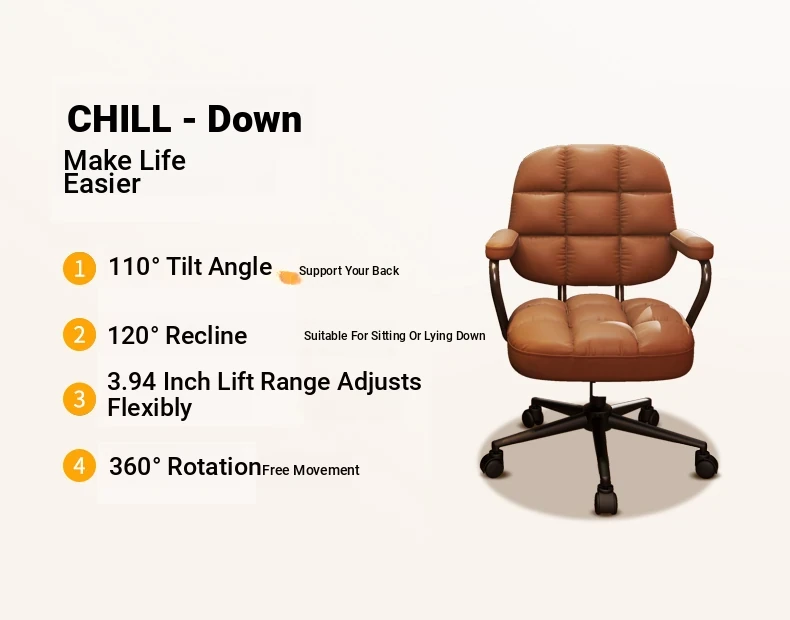 CHILL - Down

Make Life Easier

1 110° Tilt Angle Support Your Back

2 120° Recline Suitable For Sitting Or Lying Down

3 3.94 Inch Lift Range Adjusts Flexibly

4 360° Rotation Free Movement